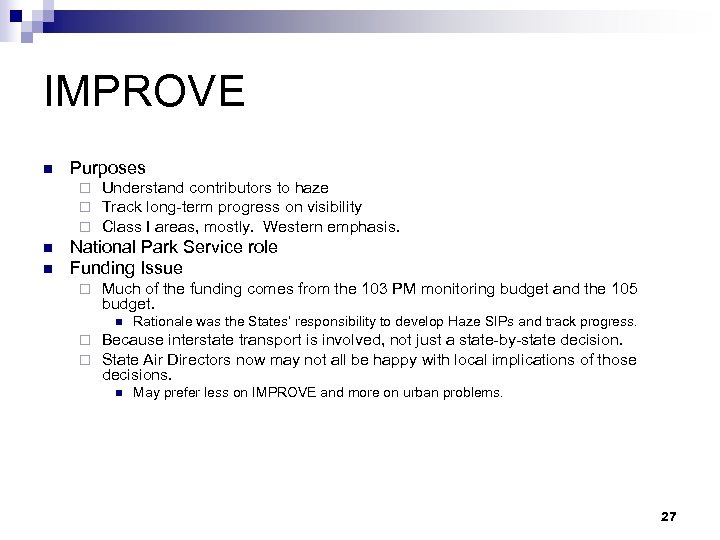 IMPROVE

- Purposes
  - Understand contributors to haze
  - Track long-term progress on visibility
  - Class I areas, mostly. Western emphasis.
- National Park Service role
- Funding Issue
  - Much of the funding comes from the 103 PM monitoring budget and the 105 budget.
    - Rationale was the States' responsibility to develop Haze SIPs and track progress.
  - Because interstate transport is involved, not just a state-by-state decision.
  - State Air Directors now may not all be happy with local implications of those decisions.
    - May prefer less on IMPROVE and more on urban problems.

27